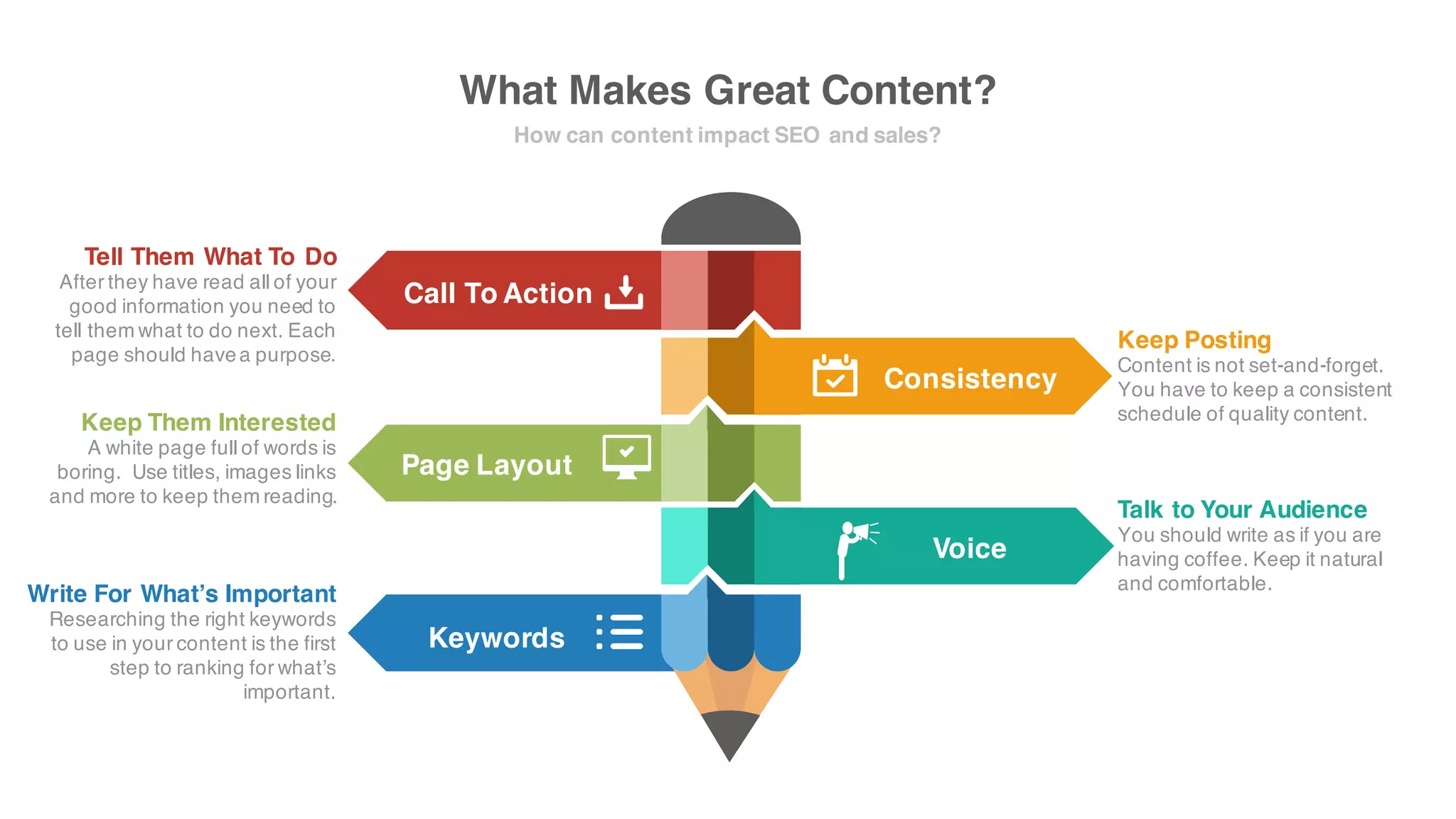 What Makes Great Content?

How can content impact SEO and sales?

Tell Them What To Do
After they have read all of your good information you need to tell them what to do next. Each page should have a purpose.

Call To Action

Keep Posting
Content is not set-and-forget. You have to keep a consistent schedule of quality content.

Consistency

Keep Them Interested
A white page full of words is boring. Use titles, images links and more to keep them reading.

Page Layout

Talk to Your Audience
You should write as if you are having coffee. Keep it natural and comfortable.

Voice

Write For What's Important
Researching the right keywords to use in your content is the first step to ranking for what's important.

Keywords